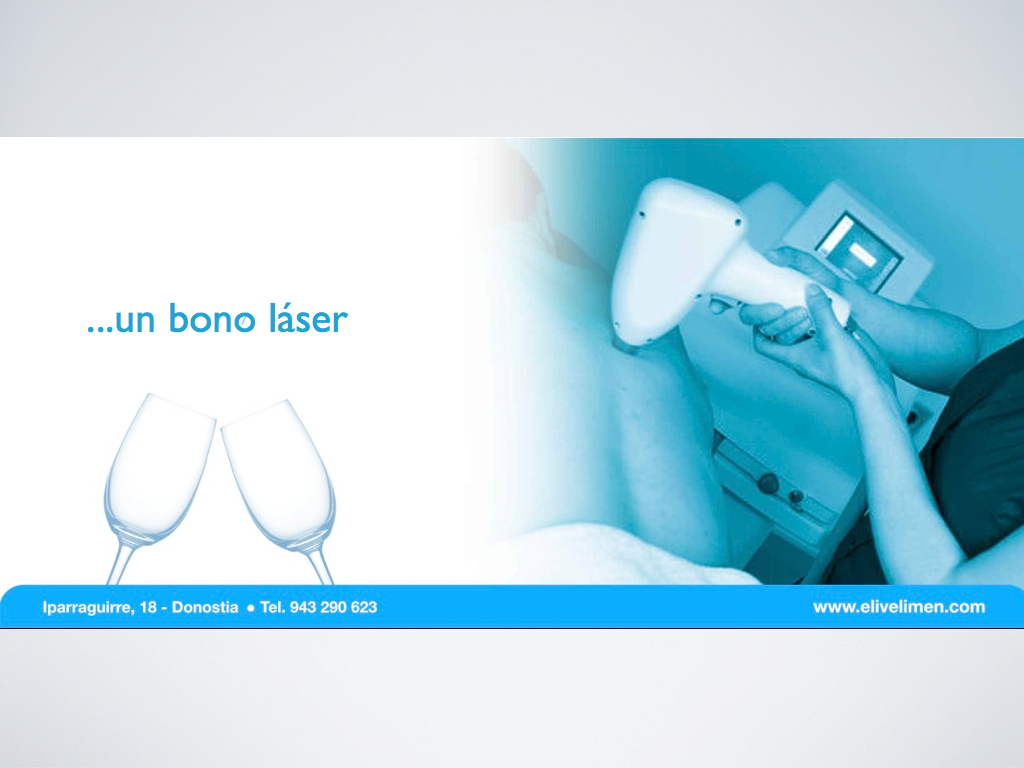 ...un bono láser

Iparraguirre, 18 - Donostia • Tel. 943 290 623

www.elivelimen.com